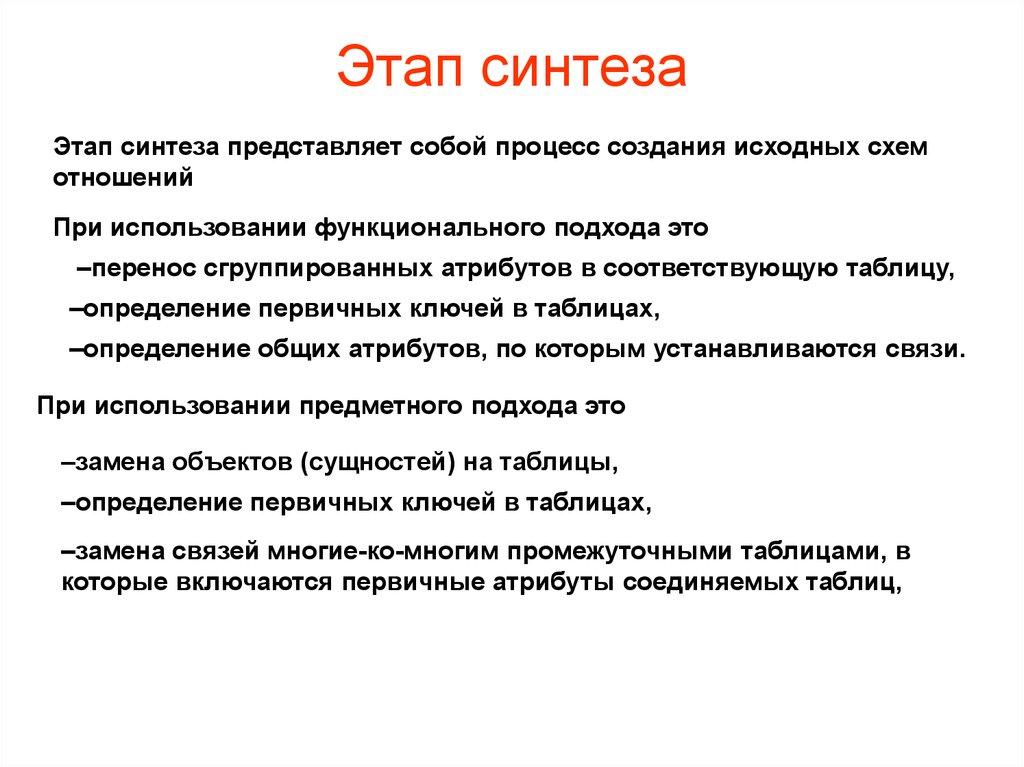 Этап синтеза

Этап синтеза представляет собой процесс создания исходных схем отношений

При использовании функционального подхода это

–перенос сгруппированных атрибутов в соответствующую таблицу,

–определение первичных ключей в таблицах,

–определение общих атрибутов, по которым устанавливаются связи.

При использовании предметного подхода это

–замена объектов (сущностей) на таблицы,

–определение первичных ключей в таблицах,

–замена связей многие-ко-многим промежуточными таблицами, в которые включаются первичные атрибуты соединяемых таблиц,